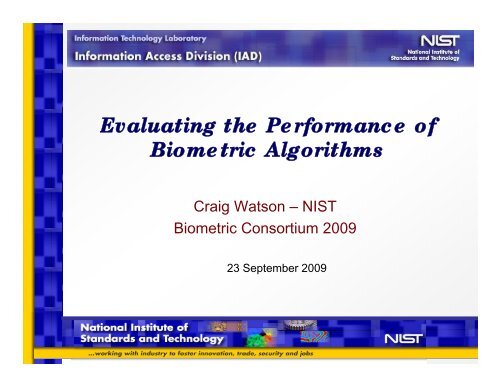 Information Technology Laboratory
Information Access Division (IAD)

NIST
National Institute of Standards and Technology

Evaluating the Performance of Biometric Algorithms

Craig Watson – NIST
Biometric Consortium 2009

23 September 2009

National Institute of Standards and Technology

NIST

...working with industry to foster innovation, trade, security and jobs